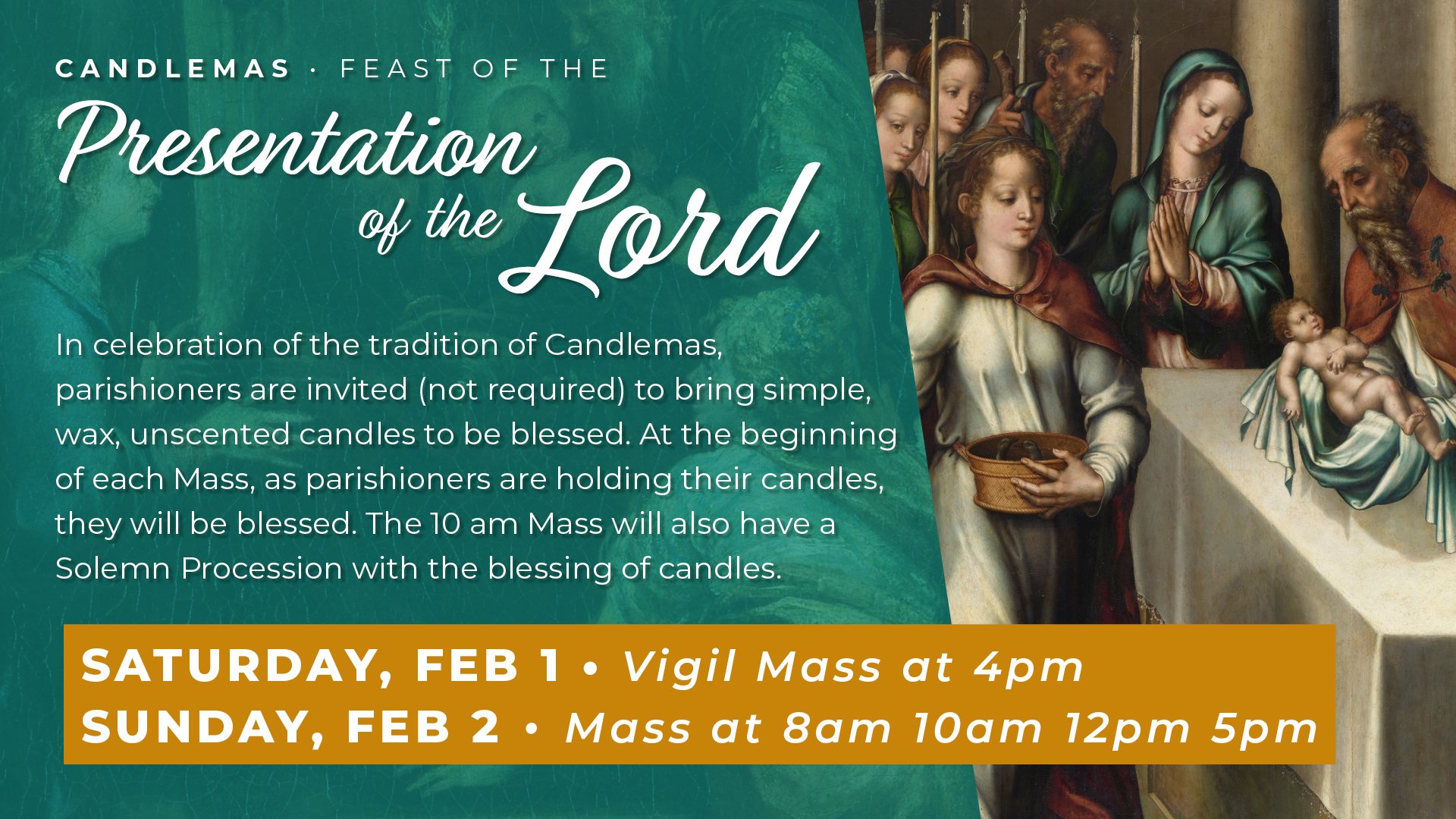 CANDLEMAS · FEAST OF THE

Presentation of the Lord

In celebration of the tradition of Candlemas, parishioners are invited (not required) to bring simple, wax, unscented candles to be blessed. At the beginning of each Mass, as parishioners are holding their candles, they will be blessed. The 10 am Mass will also have a Solemn Procession with the blessing of candles.

SATURDAY, FEB 1 • Vigil Mass at 4pm
SUNDAY, FEB 2 • Mass at 8am 10am 12pm 5pm